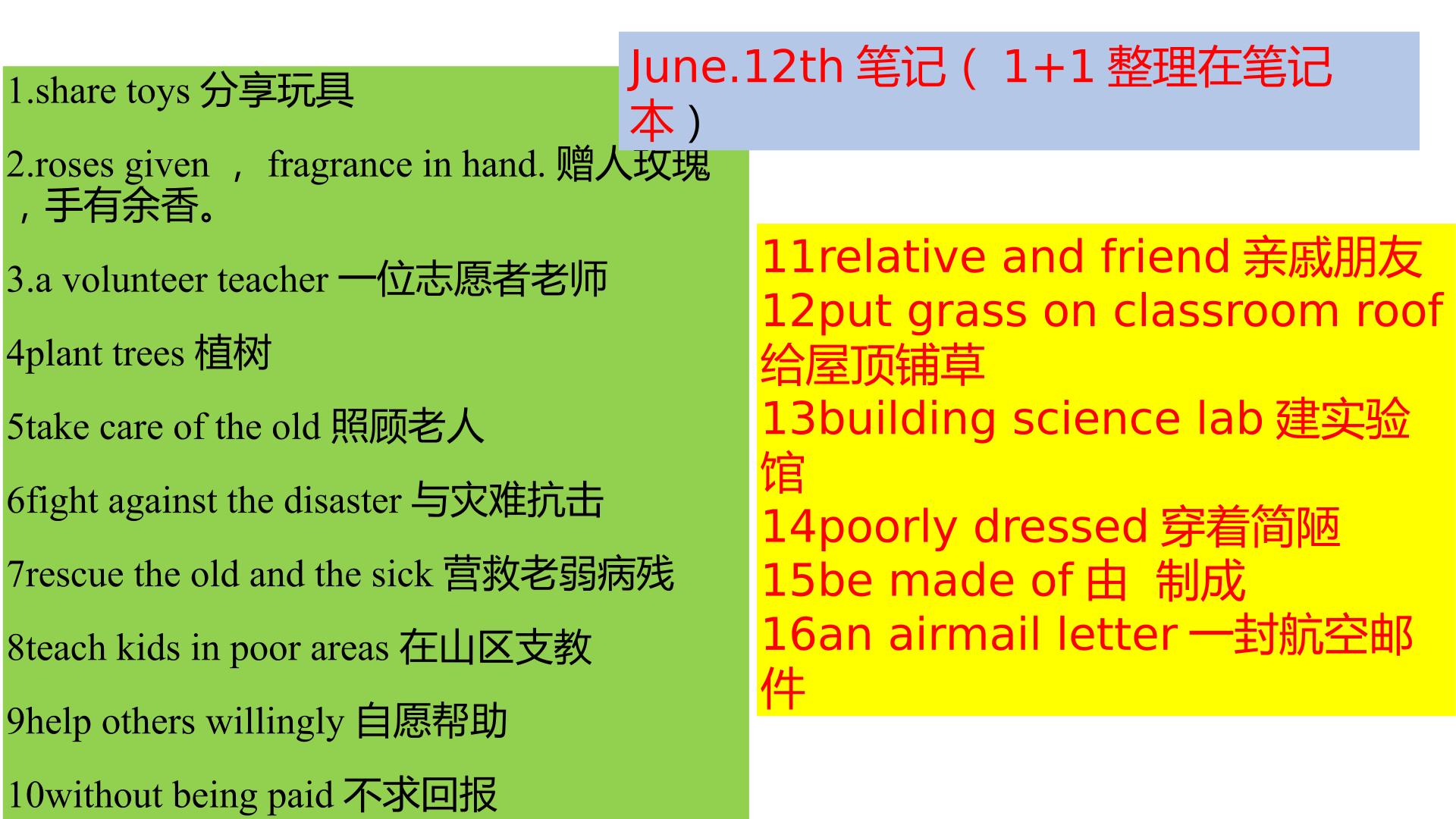 June.12th 笔记（ 1+1 整理在笔记本）

1.share toys 分享玩具

2.roses given ， fragrance in hand. 赠人玫瑰，手有余香。

3.a volunteer teacher 一位志愿者老师

4plant trees 植树

5take care of the old 照顾老人

6fight against the disaster 与灾难抗击

7rescue the old and the sick 营救老弱病残

8teach kids in poor areas 在山区支教

9help others willingly 自愿帮助

10without being paid 不求回报

11relative and friend 亲戚朋友
12put grass on classroom roof 给屋顶铺草
13building science lab 建实验馆
14poorly dressed 穿着简陋
15be made of 由 制成
16an airmail letter 一封航空邮件